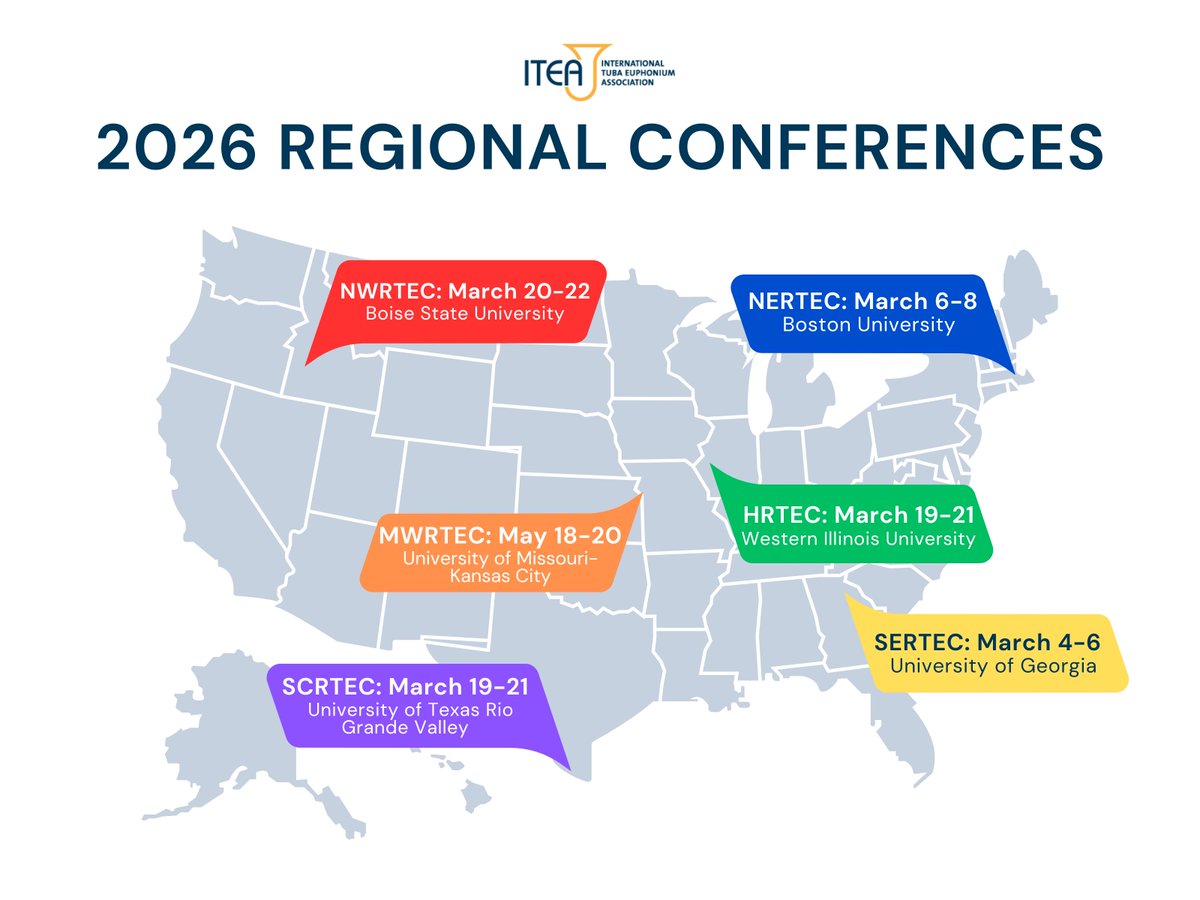 ITEA INTERNATIONAL TUBA EUPHONIUM ASSOCIATION

2026 REGIONAL CONFERENCES

NWRTEC: March 20-22
Boise State University

NERTEC: March 6-8
Boston University

MWRTEC: May 18-20
University of Missouri-Kansas City

HRTEC: March 19-21
Western Illinois University

SERTEC: March 4-6
University of Georgia

SCRTEC: March 19-21
University of Texas Rio Grande Valley